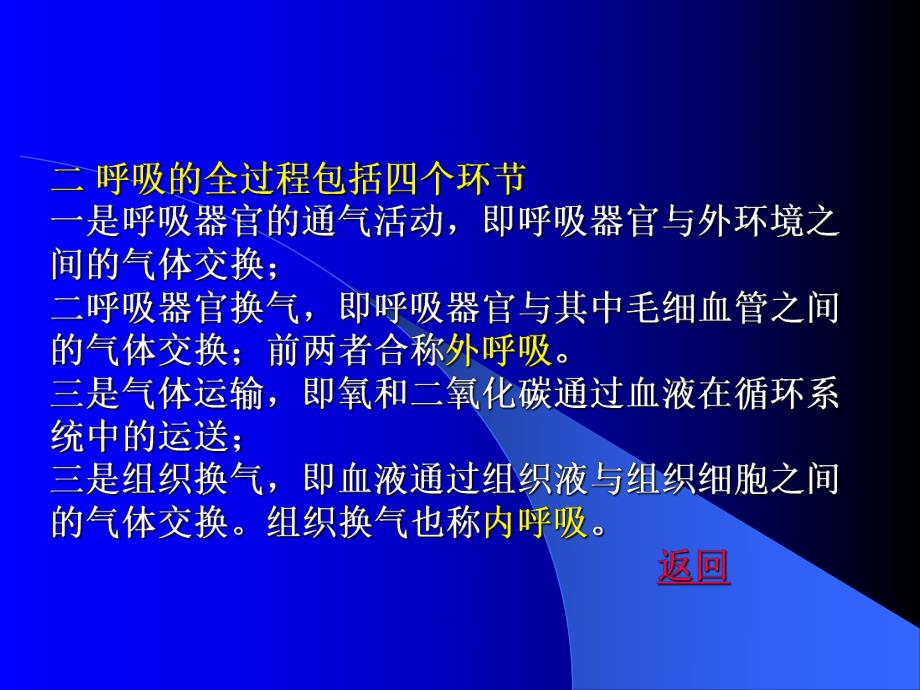 二 呼吸的全过程包括四个环节
一是呼吸器官的通气活动，即呼吸器官与外环境之间的气体交换；
二呼吸器官换气，即呼吸器官与其中毛细血管之间的气体交换；前两者合称外呼吸。
三是气体运输，即氧和二氧化碳通过血液在循环系统中的运送；
三是组织换气，即血液通过组织液与组织细胞之间的气体交换。组织换气也称内呼吸。

返回